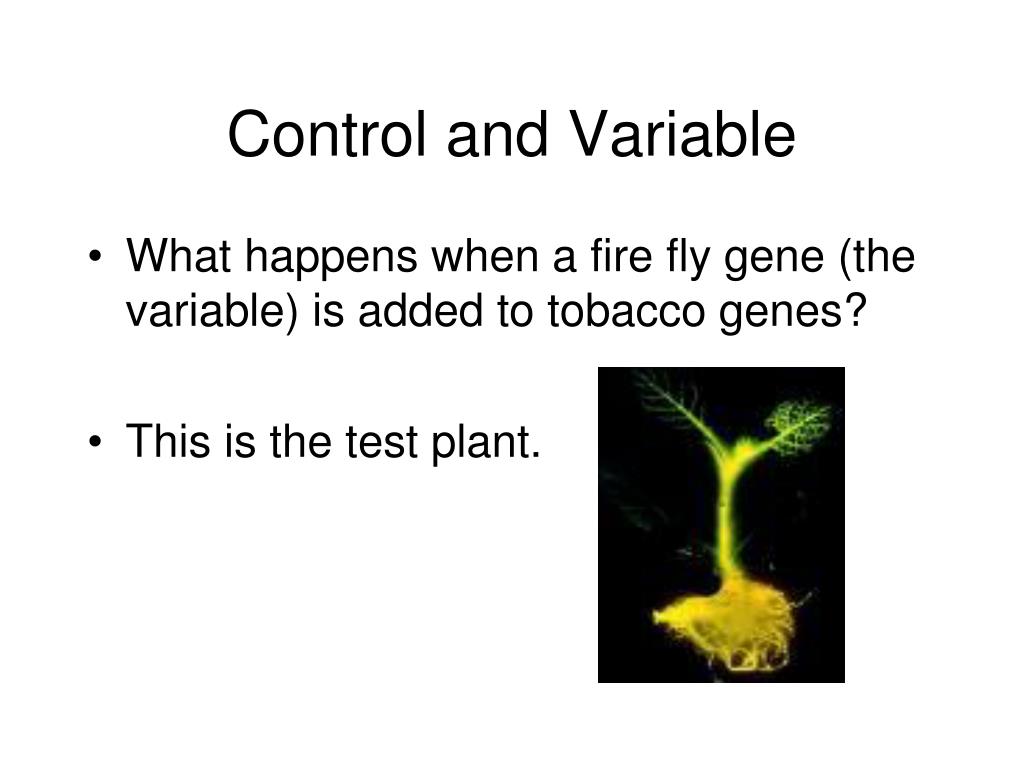 Control and Variable

• What happens when a fire fly gene (the variable) is added to tobacco genes?

• This is the test plant.